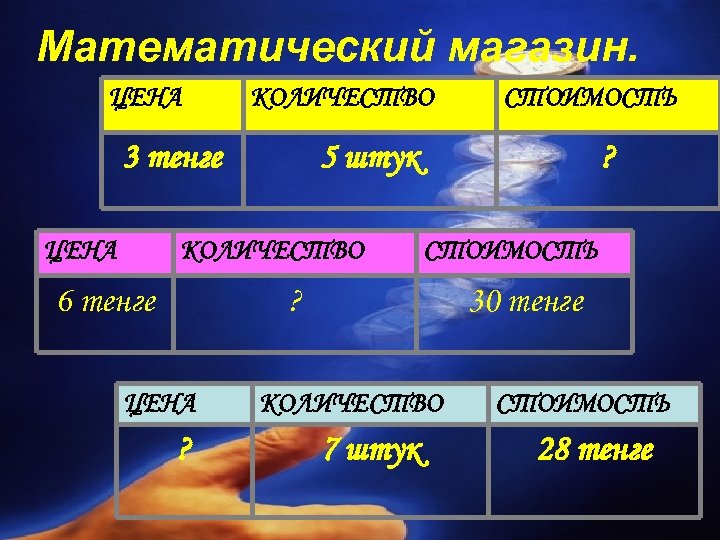 Математический магазин.

| ЦЕНА | КОЛИЧЕСТВО | СТОИМОСТЬ |
|---|---|---|
| 3 тенге | 5 штук | ? |

| ЦЕНА | КОЛИЧЕСТВО | СТОИМОСТЬ |
|---|---|---|
| 6 тенге | ? | 30 тенге |

| ЦЕНА | КОЛИЧЕСТВО | СТОИМОСТЬ |
|---|---|---|
| ? | 7 штук | 28 тенге |